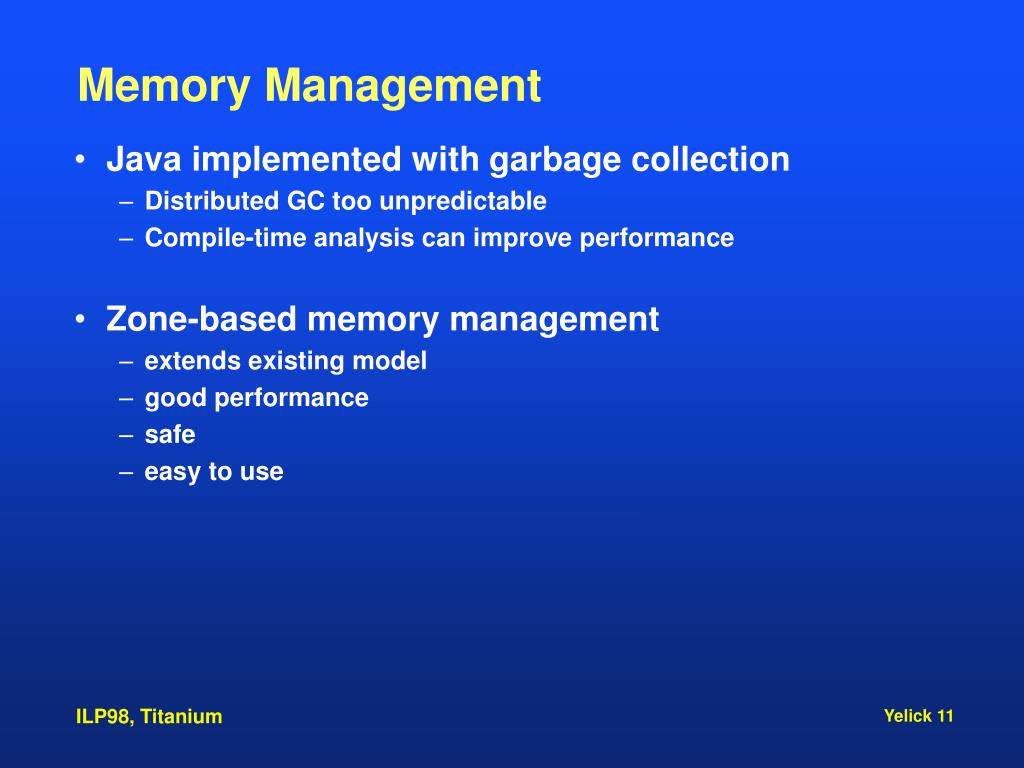 Memory Management

• Java implemented with garbage collection
– Distributed GC too unpredictable
– Compile-time analysis can improve performance

• Zone-based memory management
– extends existing model
– good performance
– safe
– easy to use

ILP98, Titanium

Yelick 11